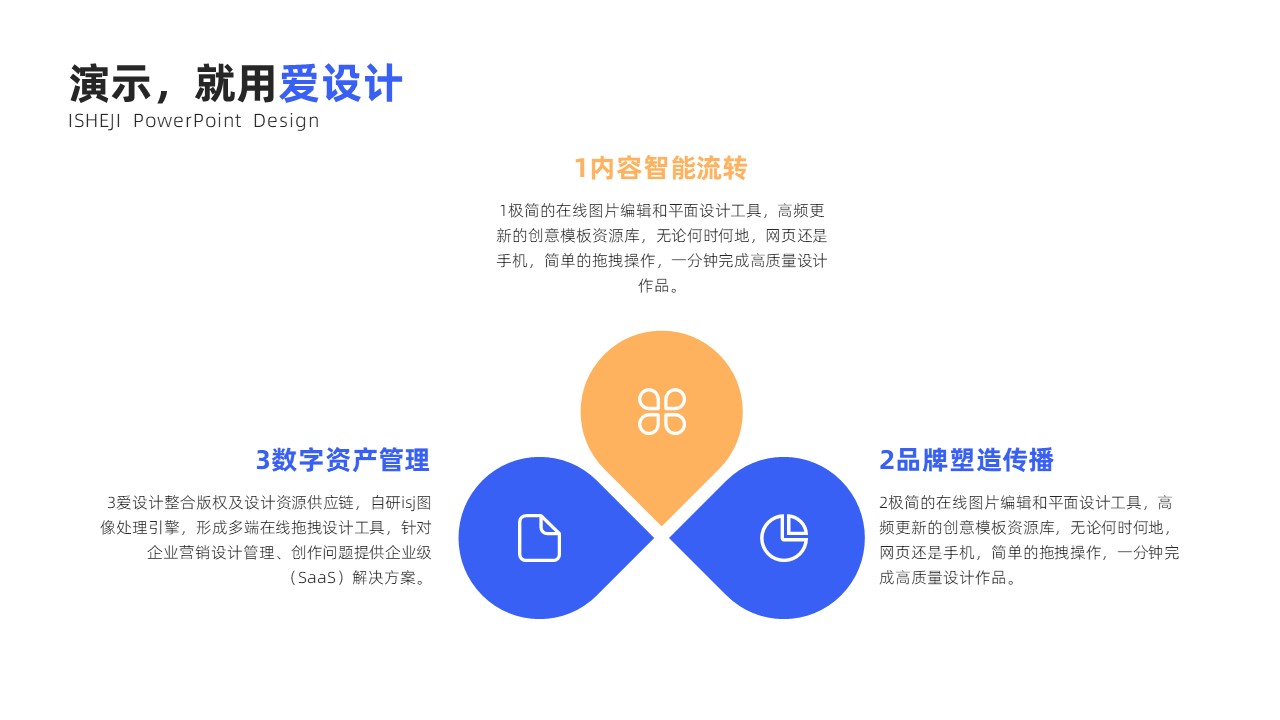 演示，就用爱设计
ISHEJI PowerPoint Design

1内容智能流转

1极简的在线图片编辑和平面设计工具，高频更新的创意模板资源库，无论何时何地，网页还是手机，简单的拖拽操作，一分钟完成高质量设计作品。

3数字资产管理

3爱设计整合版权及设计资源供应链，自研isj图像处理引擎，形成多端在线拖拽设计工具，针对企业营销设计管理、创作问题提供企业级（SaaS）解决方案。

2品牌塑造传播

2极简的在线图片编辑和平面设计工具，高频更新的创意模板资源库，无论何时何地，网页还是手机，简单的拖拽操作，一分钟完成高质量设计作品。